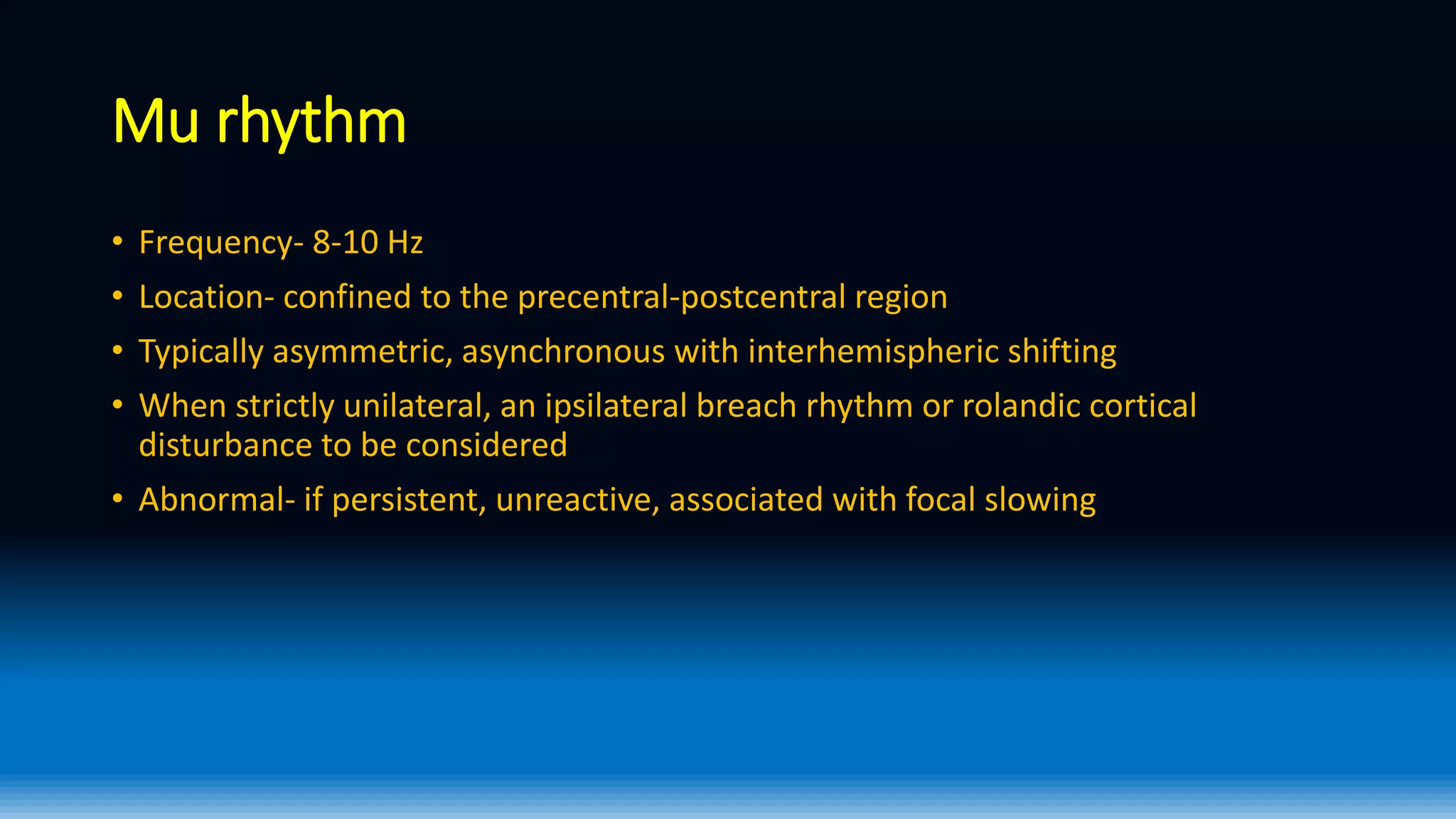 Mu rhythm

• Frequency- 8-10 Hz
• Location- confined to the precentral-postcentral region
• Typically asymmetric, asynchronous with interhemispheric shifting
• When strictly unilateral, an ipsilateral breach rhythm or rolandic cortical disturbance to be considered
• Abnormal- if persistent, unreactive, associated with focal slowing